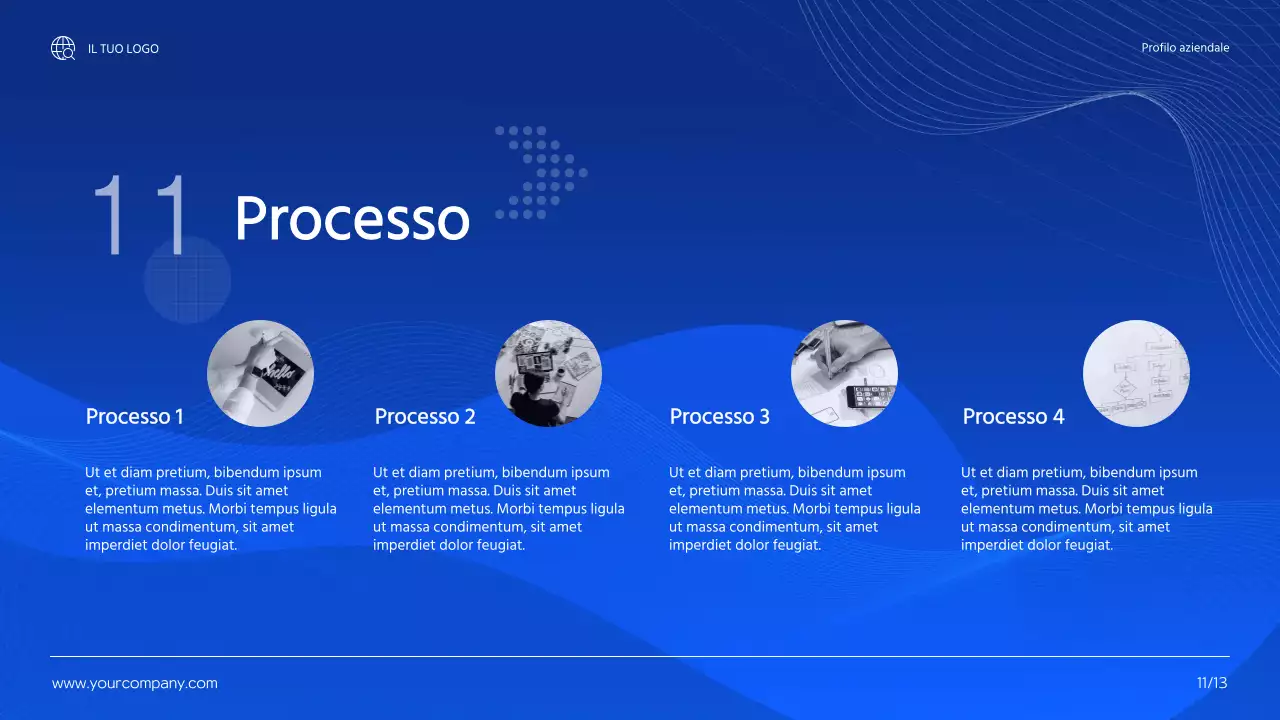 IL TUO LOGO

Profilo aziendale

11 Processo

Processo 1

Ut et diam pretium, bibendum ipsum et, pretium massa. Duis sit amet elementum metus. Morbi tempus ligula ut massa condimentum, sit amet imperdiet dolor feugiat.

Processo 2

Ut et diam pretium, bibendum ipsum et, pretium massa. Duis sit amet elementum metus. Morbi tempus ligula ut massa condimentum, sit amet imperdiet dolor feugiat.

Processo 3

Ut et diam pretium, bibendum ipsum et, pretium massa. Duis sit amet elementum metus. Morbi tempus ligula ut massa condimentum, sit amet imperdiet dolor feugiat.

Processo 4

Ut et diam pretium, bibendum ipsum et, pretium massa. Duis sit amet elementum metus. Morbi tempus ligula ut massa condimentum, sit amet imperdiet dolor feugiat.

www.yourcompany.com

11/13